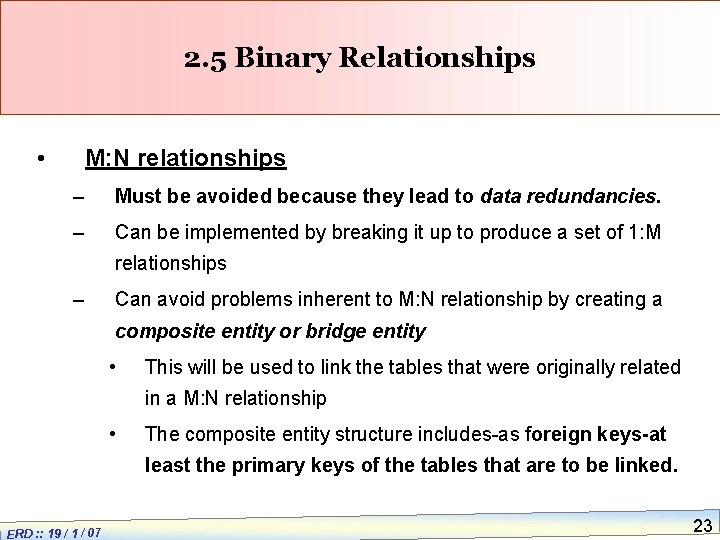 2.5 Binary Relationships

• M:N relationships

– Must be avoided because they lead to data redundancies.

– Can be implemented by breaking it up to produce a set of 1:M relationships

– Can avoid problems inherent to M:N relationship by creating a composite entity or bridge entity

• This will be used to link the tables that were originally related in a M:N relationship

• The composite entity structure includes-as foreign keys-at least the primary keys of the tables that are to be linked.

ERD :: 19 / 1 / 07

23